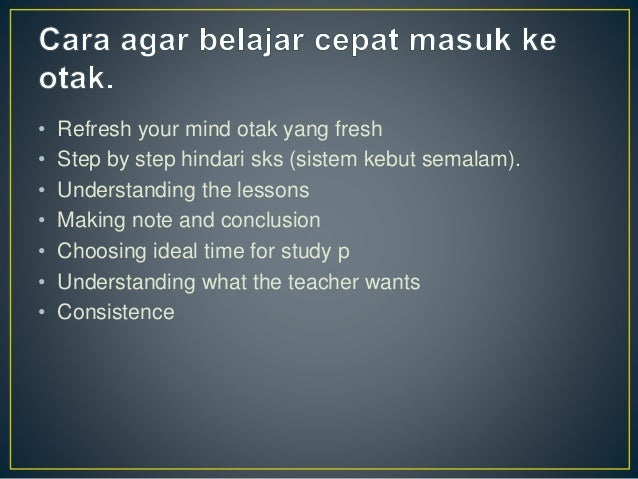 Cara agar belajar cepat masuk ke otak.

• Refresh your mind otak yang fresh
• Step by step hindari sks (sistem kebut semalam).
• Understanding the lessons
• Making note and conclusion
• Choosing ideal time for study p
• Understanding what the teacher wants
• Consistence